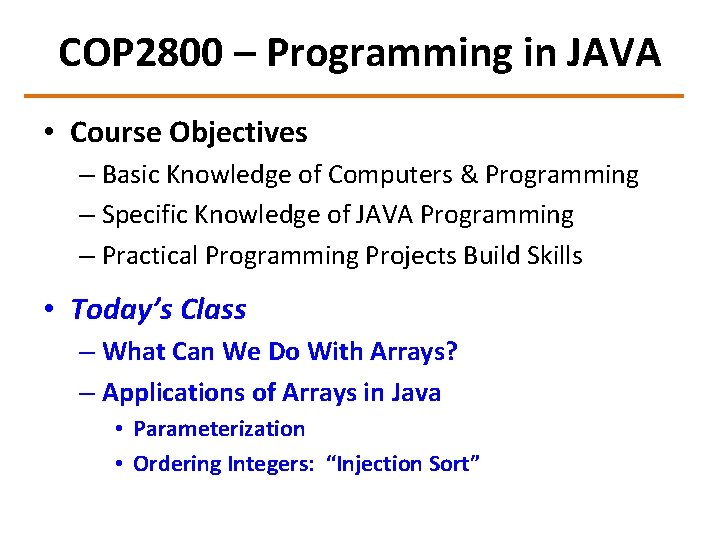 COP2800 – Programming in JAVA

• Course Objectives
– Basic Knowledge of Computers & Programming
– Specific Knowledge of JAVA Programming
– Practical Programming Projects Build Skills

• Today's Class
– What Can We Do With Arrays?
– Applications of Arrays in Java
• Parameterization
• Ordering Integers: "Injection Sort"